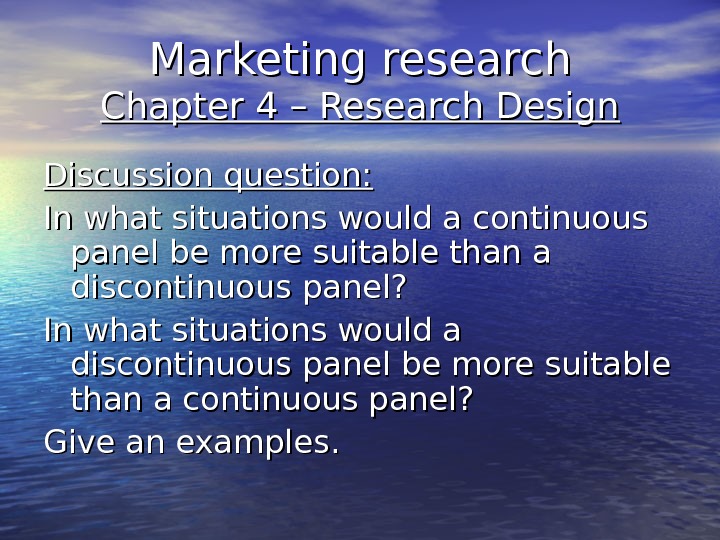 Marketing research
Chapter 4 – Research Design

Discussion question:

In what situations would a continuous panel be more suitable than a discontinuous panel?

In what situations would a discontinuous panel be more suitable than a continuous panel?

Give an examples.